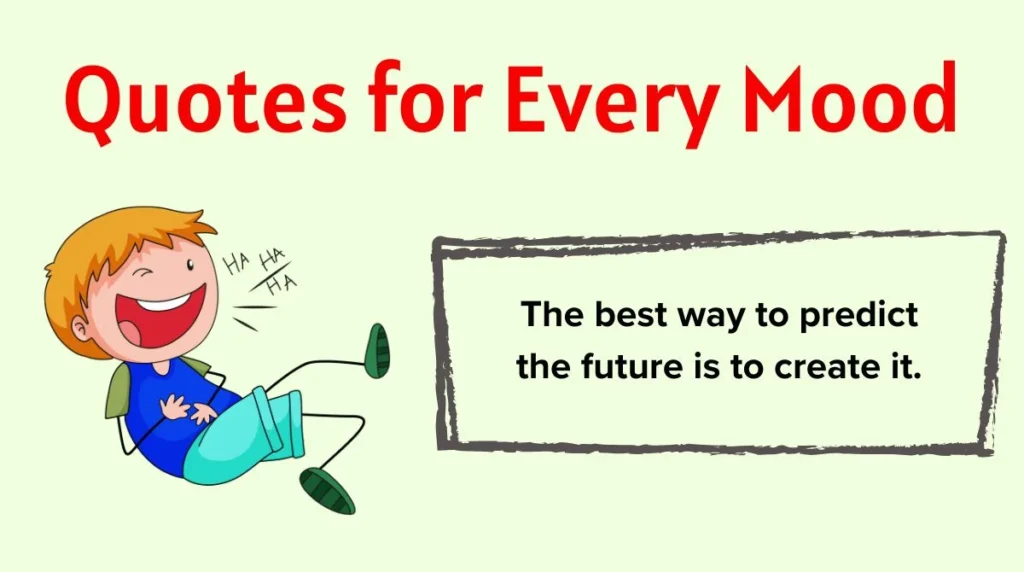 Quotes for Every Mood

HA HA HA

The best way to predict the future is to create it.